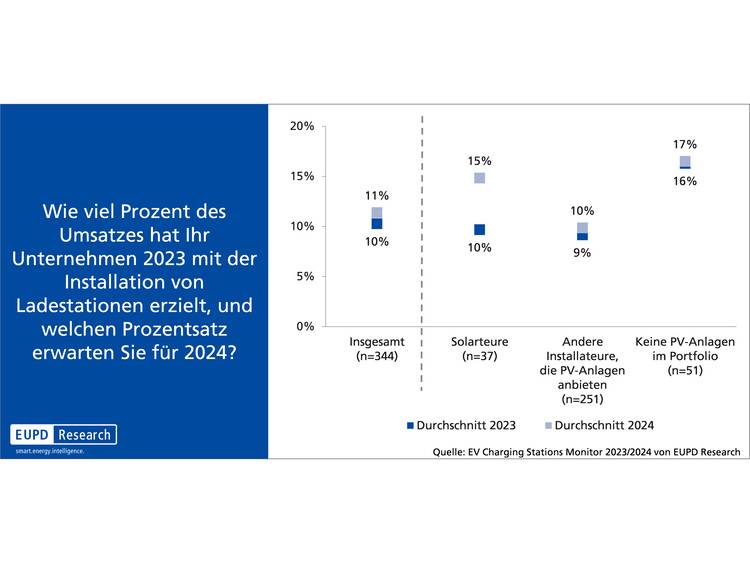 Wie viel Prozent des Umsatzes hat Ihr Unternehmen 2023 mit der Installation von Ladestationen erzielt, und welchen Prozentsatz erwarten Sie für 2024?

EUPD Research
smart.energy.intelligence.

20%
15%
10%
5%
0%

11%
10%
15%
10%
10%
9%
17%
16%

Insgesamt (n=344)
Solarteure (n=37)
Andere Installateure, die PV-Anlagen anbieten (n=251)
Keine PV-Anlagen im Portfolio (n=51)

Durchschnitt 2023
Durchschnitt 2024

Quelle: EV Charging Stations Monitor 2023/2024 von EUPD Research